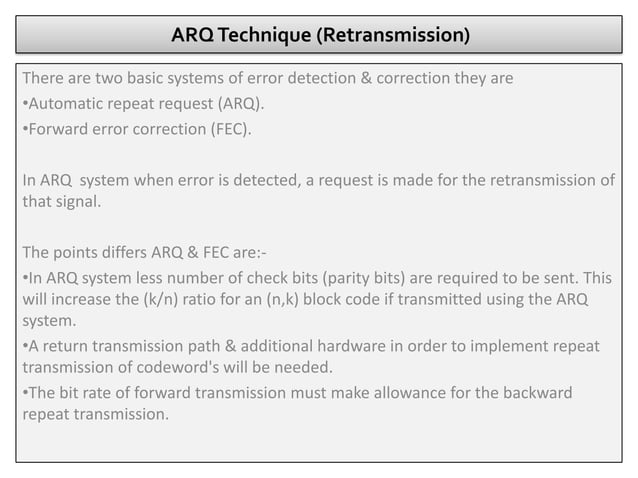 ARQ Technique (Retransmission)

There are two basic systems of error detection & correction they are
•Automatic repeat request (ARQ).
•Forward error correction (FEC).

In ARQ system when error is detected, a request is made for the retransmission of that signal.

The points differs ARQ & FEC are:-
•In ARQ system less number of check bits (parity bits) are required to be sent. This will increase the (k/n) ratio for an (n,k) block code if transmitted using the ARQ system.
•A return transmission path & additional hardware in order to implement repeat transmission of codeword's will be needed.
•The bit rate of forward transmission must make allowance for the backward repeat transmission.